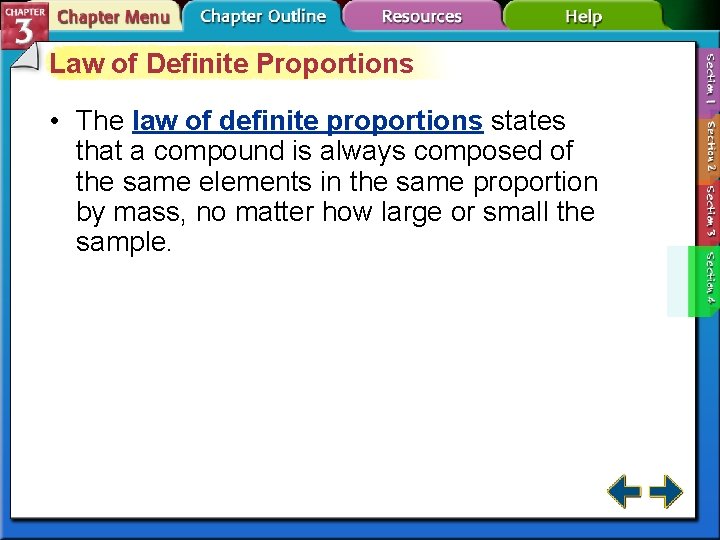 CHAPTER 3 Chapter Menu Chapter Outline Resources Help

Law of Definite Proportions

• The law of definite proportions states that a compound is always composed of the same elements in the same proportion by mass, no matter how large or small the sample.

Section 1 Section 2 Section 3 Section 4